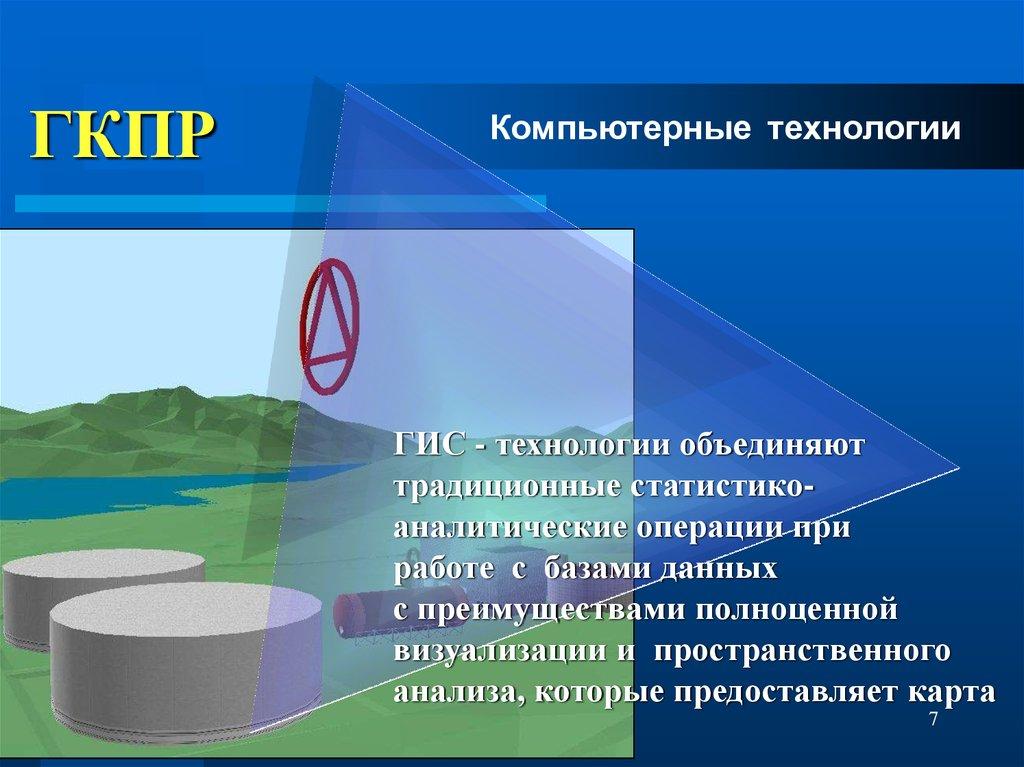 ГКПР

Компьютерные технологии

ГИС - технологии объединяют традиционные статистико-аналитические операции при работе с базами данных с преимуществами полноценной визуализации и пространственного анализа, которые предоставляет карта

7